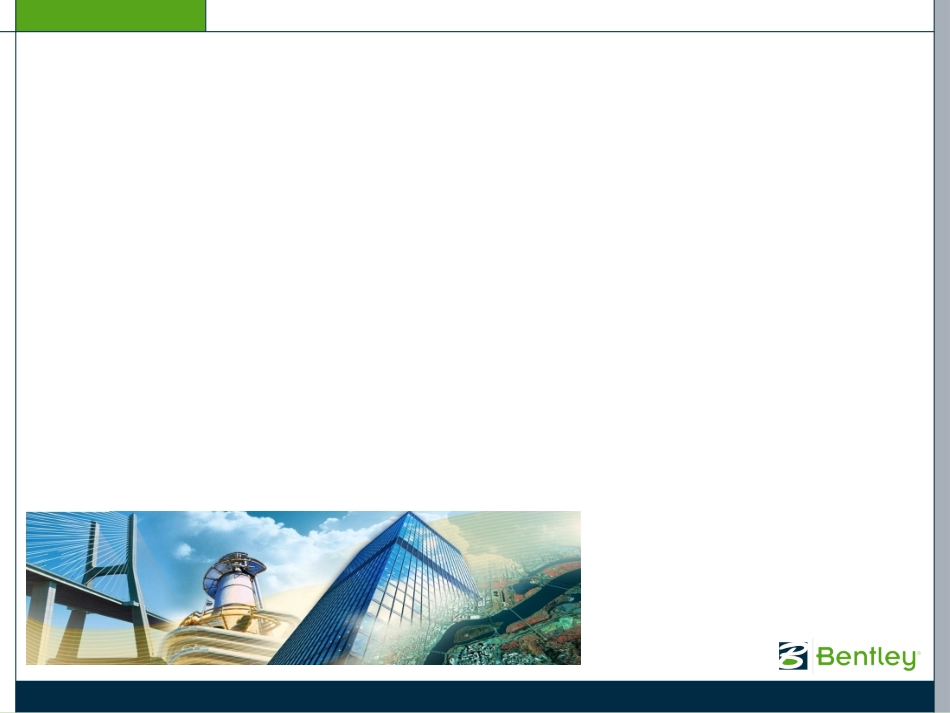 Bentley